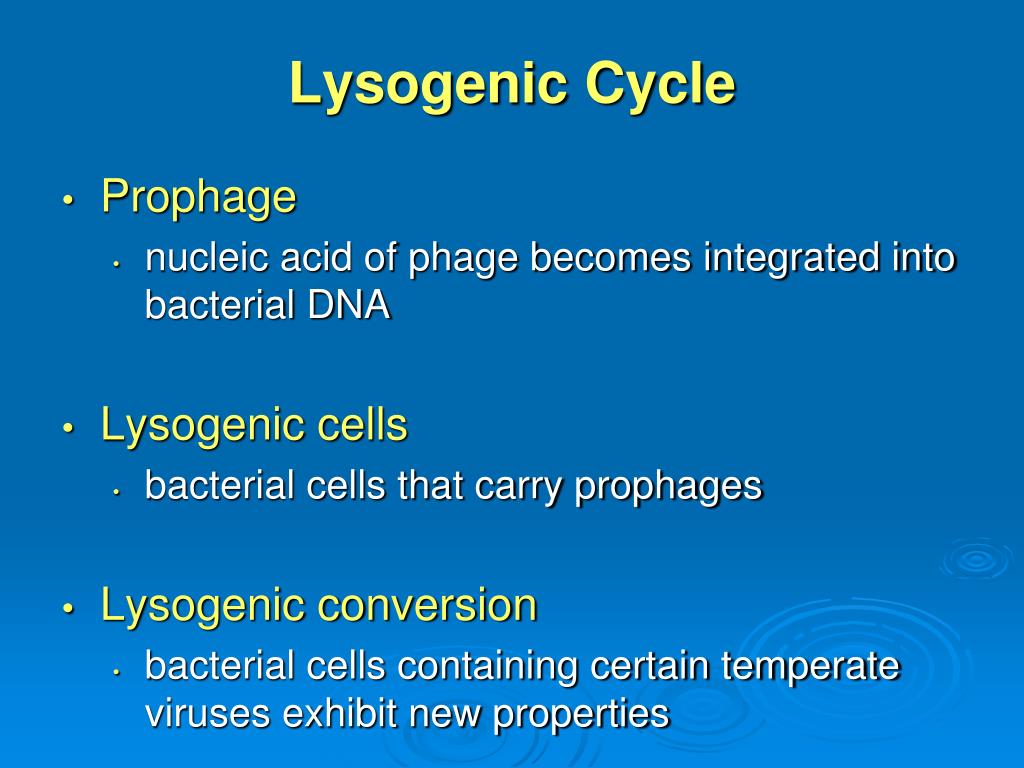 Lysogenic Cycle

• Prophage
  • nucleic acid of phage becomes integrated into bacterial DNA

• Lysogenic cells
  • bacterial cells that carry prophages

• Lysogenic conversion
  • bacterial cells containing certain temperate viruses exhibit new properties